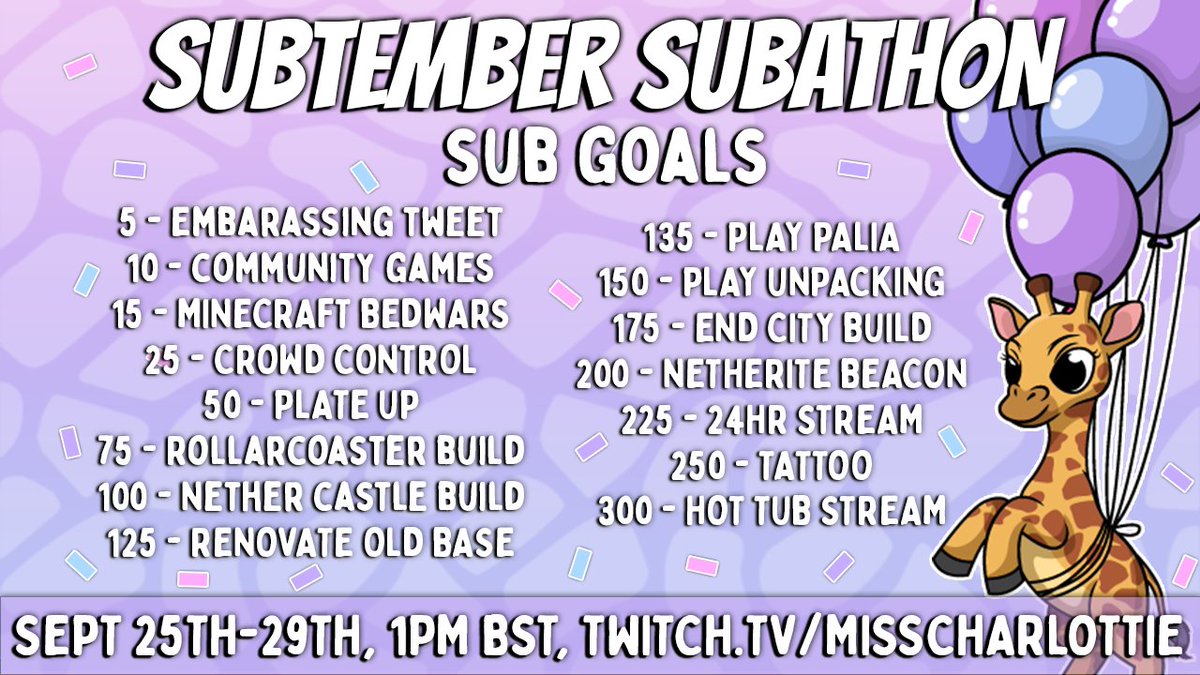 SUBTEMBER SUBATHON
SUB GOALS

5 - EMBARASSING TWEET
10 - COMMUNITY GAMES
15 - MINECRAFT BEDWARS
25 - CROWD CONTROL
50 - PLATE UP
75 - ROLLARCOASTER BUILD
100 - NETHER CASTLE BUILD
125 - RENOVATE OLD BASE

135 - PLAY PALIA
150 - PLAY UNPACKING
175 - END CITY BUILD
200 - NETHERITE BEACON
225 - 24HR STREAM
250 - TATTOO
300 - HOT TUB STREAM

SEPT 25TH-29TH, 1PM BST, TWITCH.TV/MISSCHARLOTTIE